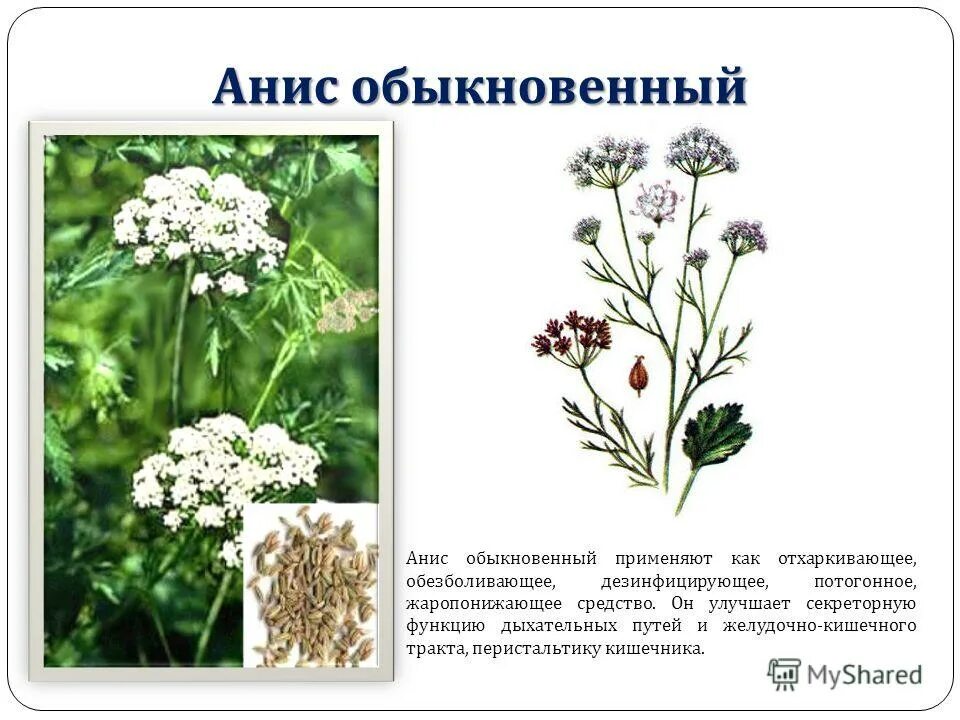 Анис обыкновенный

Анис обыкновенный применяют как отхаркивающее, обезболивающее, дезинфицирующее, потогонное, жаропонижающее средство. Он улучшает секреторную функцию дыхательных путей и желудочно-кишечного тракта, перистальтику кишечника.

MyShared